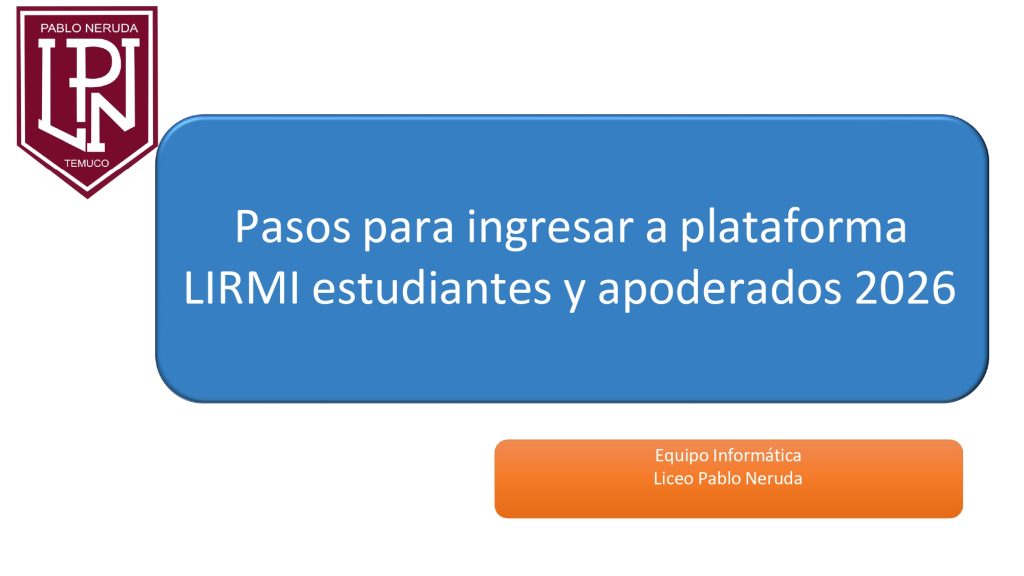 PABLO NERUDA
LPN
TEMUCO

Pasos para ingresar a plataforma LIRMI estudiantes y apoderados 2026

Equipo Informática
Liceo Pablo Neruda